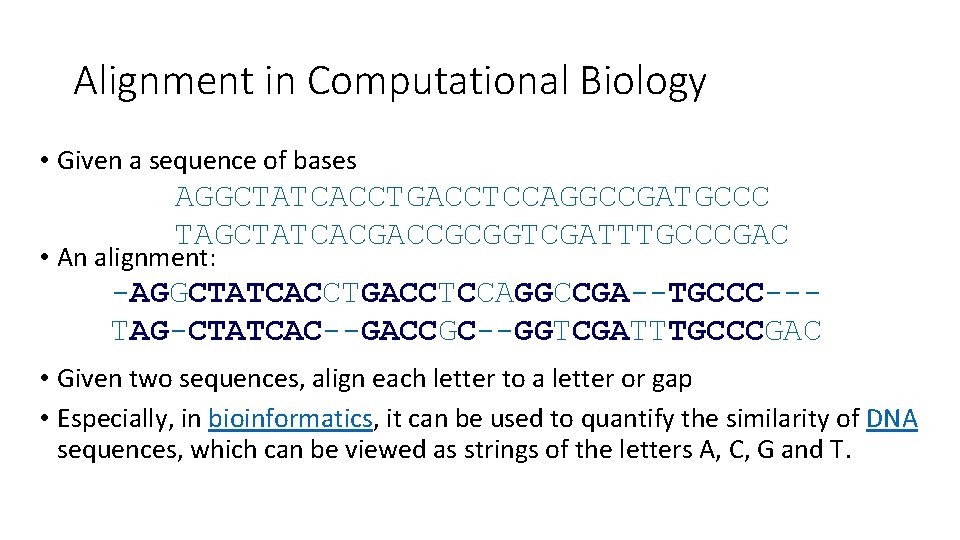 Alignment in Computational Biology

• Given a sequence of bases

AGGCTATCACCTGACCTCCAGGCCGATGCCC
TAGCTATCACGACCGCGGTCGATTTGCCCGAC

• An alignment:

-AGGCTATCACCTGACCTCCAGGCCGA--TGCCC---
TAG-CTATCAC--GACCGC--GGTCGATTTGCCCGAC

• Given two sequences, align each letter to a letter or gap

• Especially, in bioinformatics, it can be used to quantify the similarity of DNA sequences, which can be viewed as strings of the letters A, C, G and T.